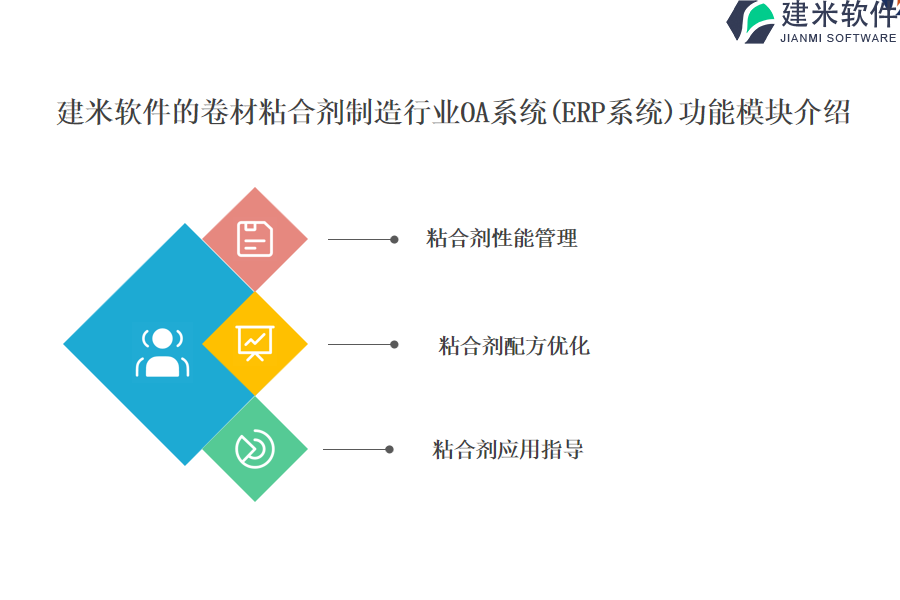 建米软件
JIANMI SOFTWARE

建米软件的卷材粘合剂制造行业OA系统(ERP系统)功能模块介绍

粘合剂性能管理

粘合剂配方优化

粘合剂应用指导